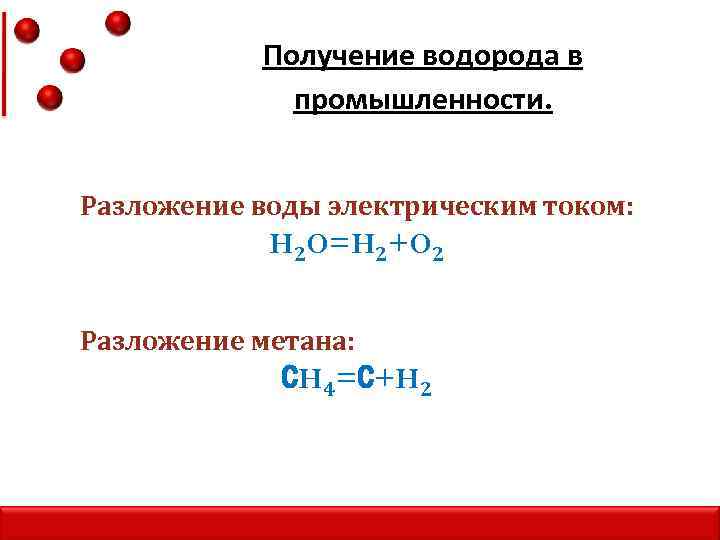 Получение водорода в промышленности.

Разложение воды электрическим током:
$H_2O=H_2+O_2$

Разложение метана:
$CH_4=C+H_2$